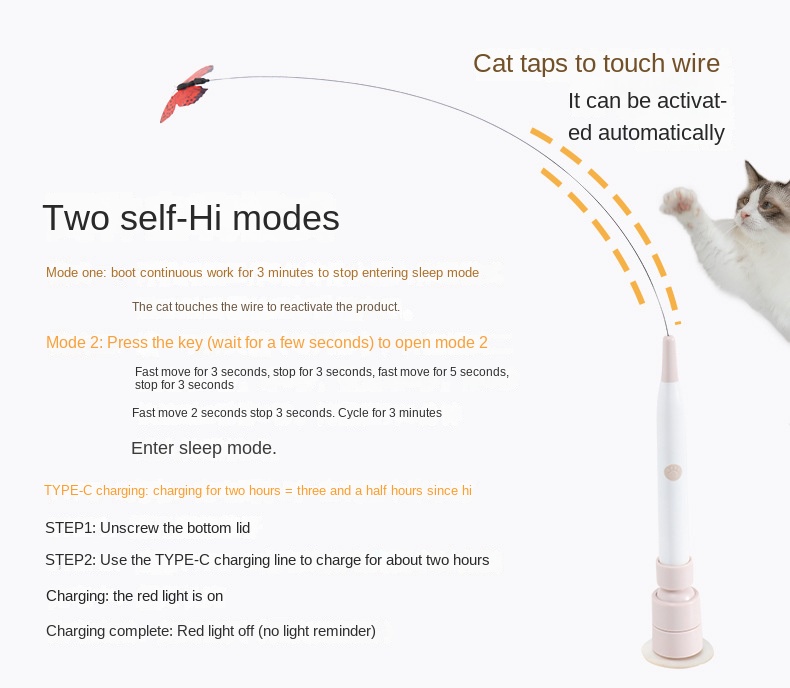 Cat taps to touch wire

It can be activated automatically

Two self-Hi modes

Mode one: boot continuous work for 3 minutes to stop entering sleep mode

The cat touches the wire to reactivate the product.

Mode 2: Press the key (wait for a few seconds) to open mode 2

Fast move for 3 seconds, stop for 3 seconds, fast move for 5 seconds, stop for 3 seconds

Fast move 2 seconds stop 3 seconds. Cycle for 3 minutes

Enter sleep mode.

TYPE-C charging: charging for two hours = three and a half hours since hi

STEP1: Unscrew the bottom lid

STEP2: Use the TYPE-C charging line to charge for about two hours

Charging: the red light is on

Charging complete: Red light off (no light reminder)